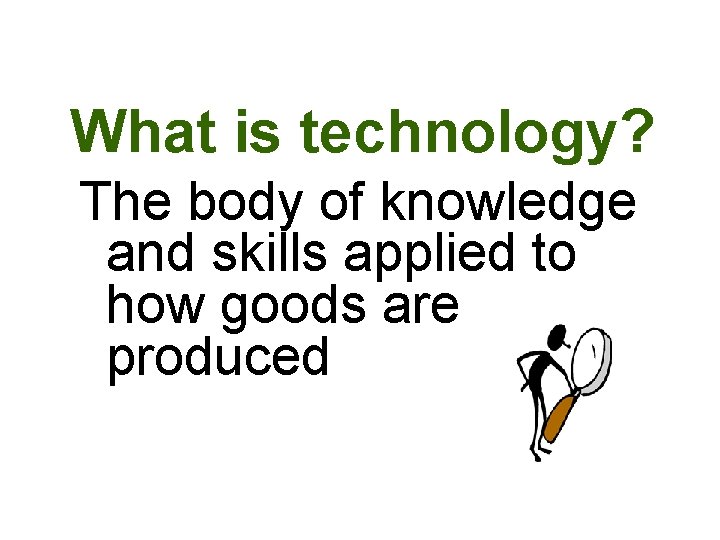 What is technology?

The body of knowledge and skills applied to how goods are produced